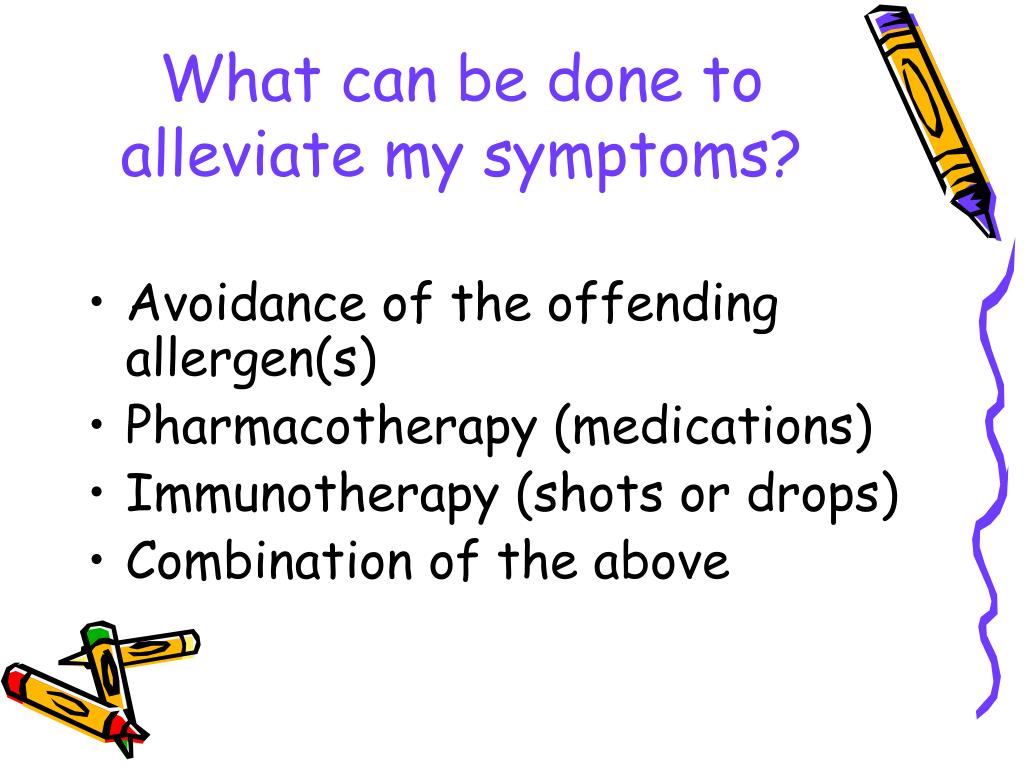 What can be done to alleviate my symptoms?

• Avoidance of the offending allergen(s)
• Pharmacotherapy (medications)
• Immunotherapy (shots or drops)
• Combination of the above